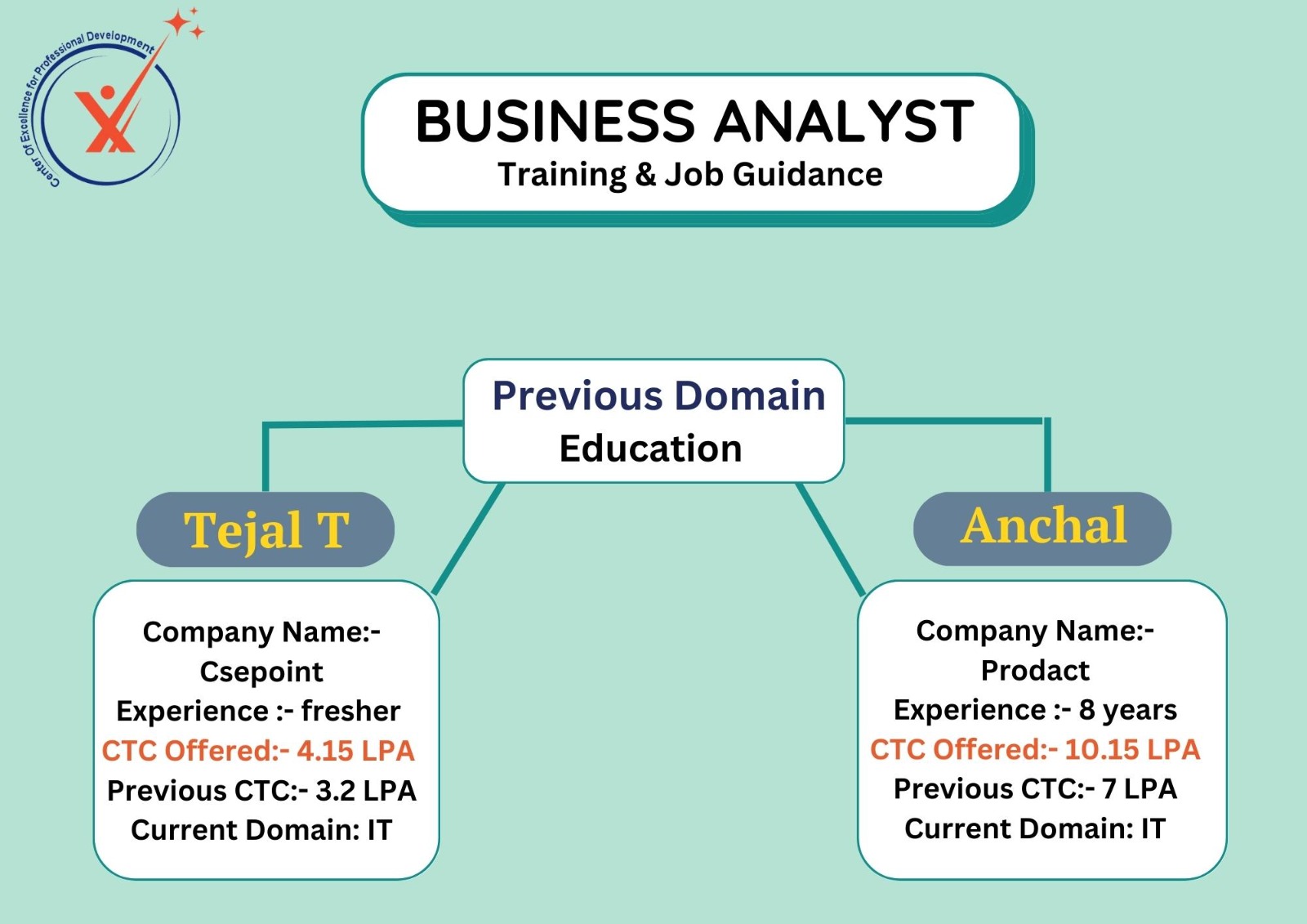 Center Of Excellence for Professional Development

BUSINESS ANALYST
Training & Job Guidance

Previous Domain
Education

Tejal T

Company Name:-
Csepoint
Experience :- fresher
CTC Offered:- 4.15 LPA
Previous CTC:- 3.2 LPA
Current Domain: IT

Anchal

Company Name:-
Prodact
Experience :- 8 years
CTC Offered:- 10.15 LPA
Previous CTC:- 7 LPA
Current Domain: IT